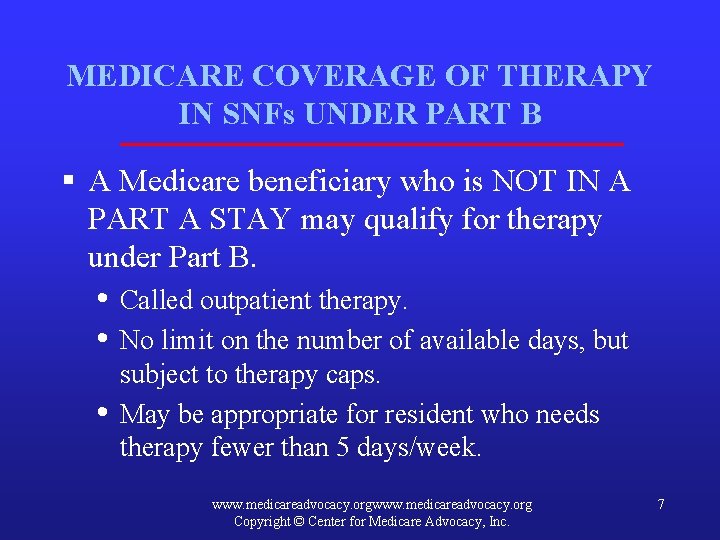 MEDICARE COVERAGE OF THERAPY IN SNFs UNDER PART B

▪ A Medicare beneficiary who is NOT IN A PART A STAY may qualify for therapy under Part B.

• Called outpatient therapy.

• No limit on the number of available days, but subject to therapy caps.

• May be appropriate for resident who needs therapy fewer than 5 days/week.

www.medicareadvocacy.orgwww.medicareadvocacy.org
Copyright © Center for Medicare Advocacy, Inc.

7